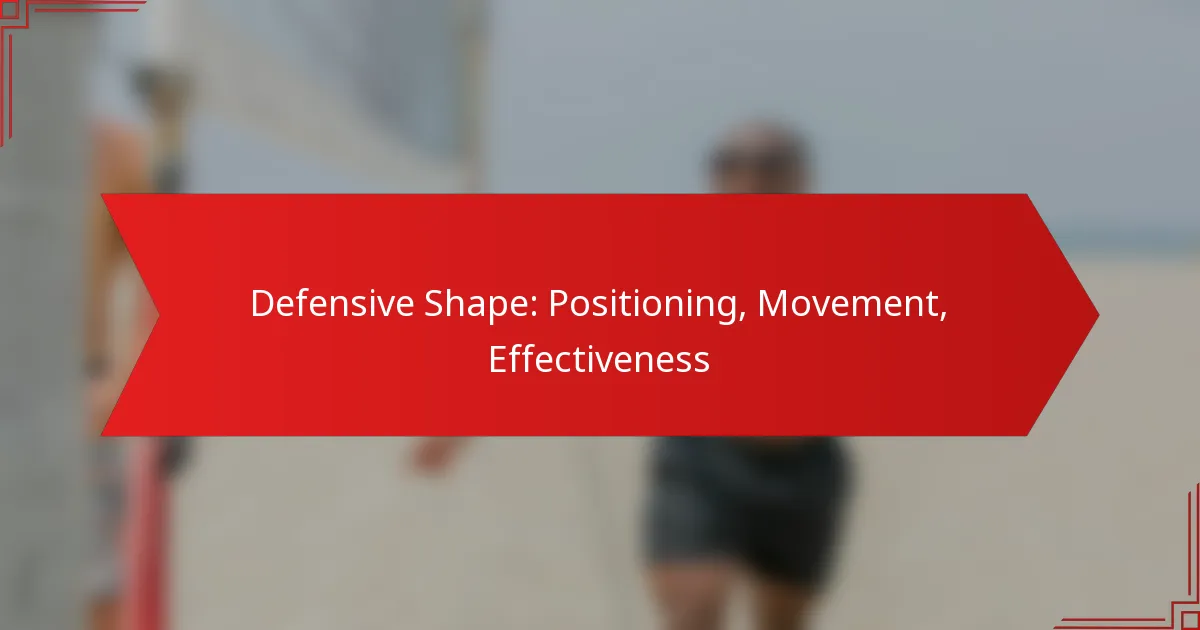 Defensive Shape: Positioning, Movement, Effectiveness